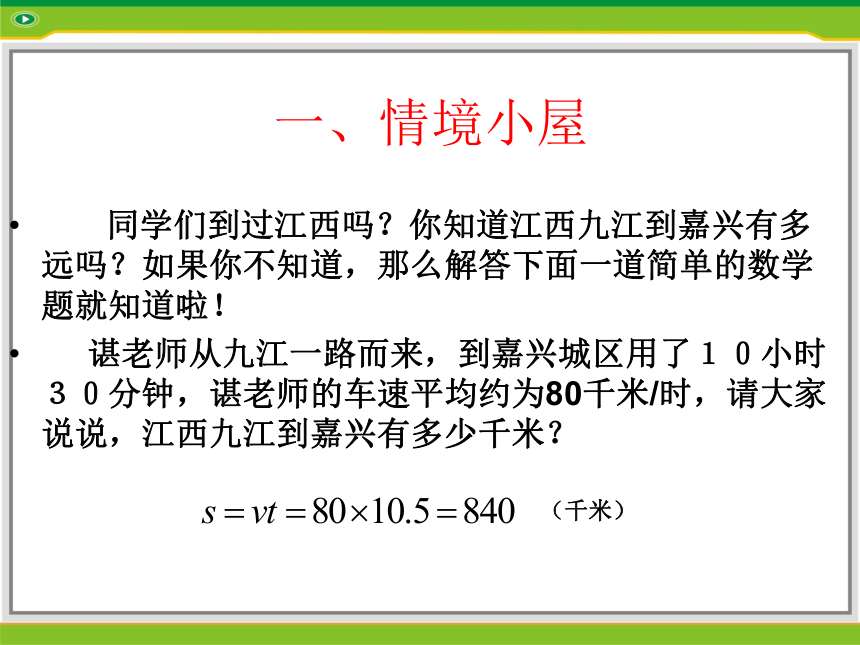 一、情境小屋

• 同学们到过江西吗？你知道江西九江到嘉兴有多远吗？如果你不知道，那么解答下面一道简单的数学题就知道啦！

• 谌老师从九江一路而来，到嘉兴城区用了１０小时３０分钟，谌老师的车速平均约为80千米/时，请大家说说，江西九江到嘉兴有多少千米？

$s = vt = 80 \times 10.5 = 840$ （千米）